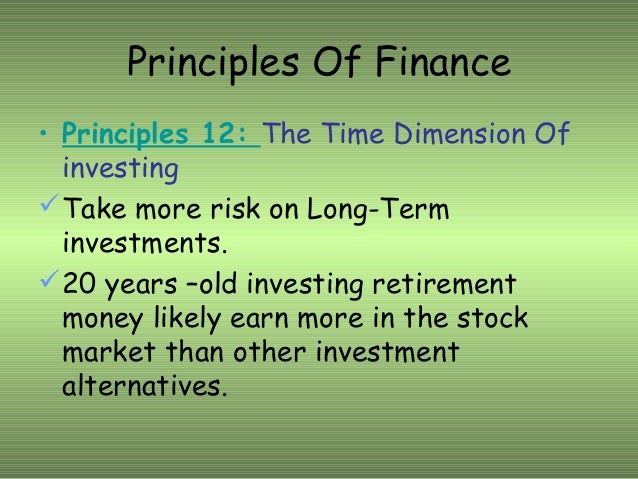 Principles Of Finance

• Principles 12: The Time Dimension Of investing

✓ Take more risk on Long-Term investments.

✓ 20 years –old investing retirement money likely earn more in the stock market than other investment alternatives.